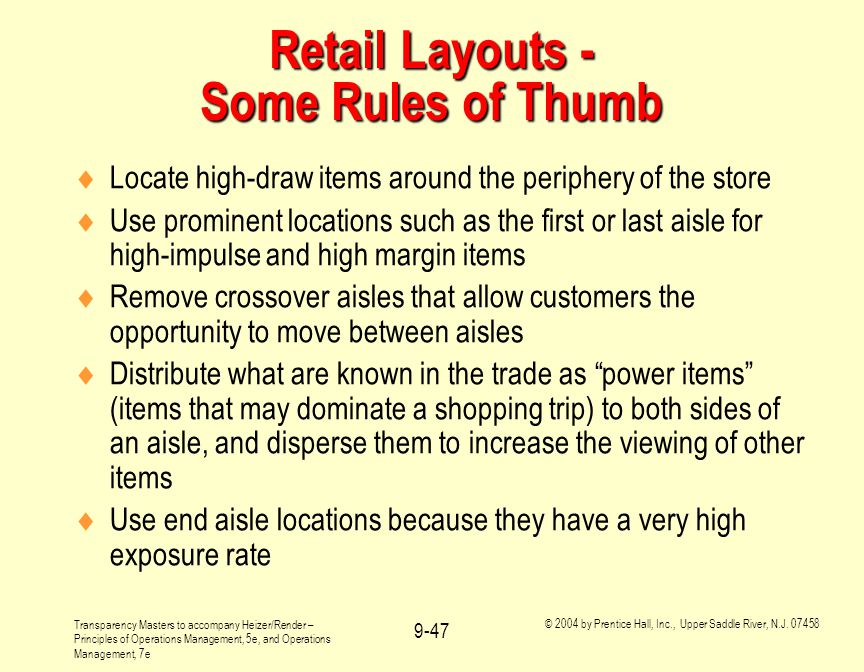 Retail Layouts - Some Rules of Thumb

♦ Locate high-draw items around the periphery of the store

♦ Use prominent locations such as the first or last aisle for high-impulse and high margin items

♦ Remove crossover aisles that allow customers the opportunity to move between aisles

♦ Distribute what are known in the trade as "power items" (items that may dominate a shopping trip) to both sides of an aisle, and disperse them to increase the viewing of other items

♦ Use end aisle locations because they have a very high exposure rate

Transparency Masters to accompany Heizer/Render – Principles of Operations Management, 5e, and Operations Management, 7e

9-47

© 2004 by Prentice Hall, Inc., Upper Saddle River, N.J. 07458